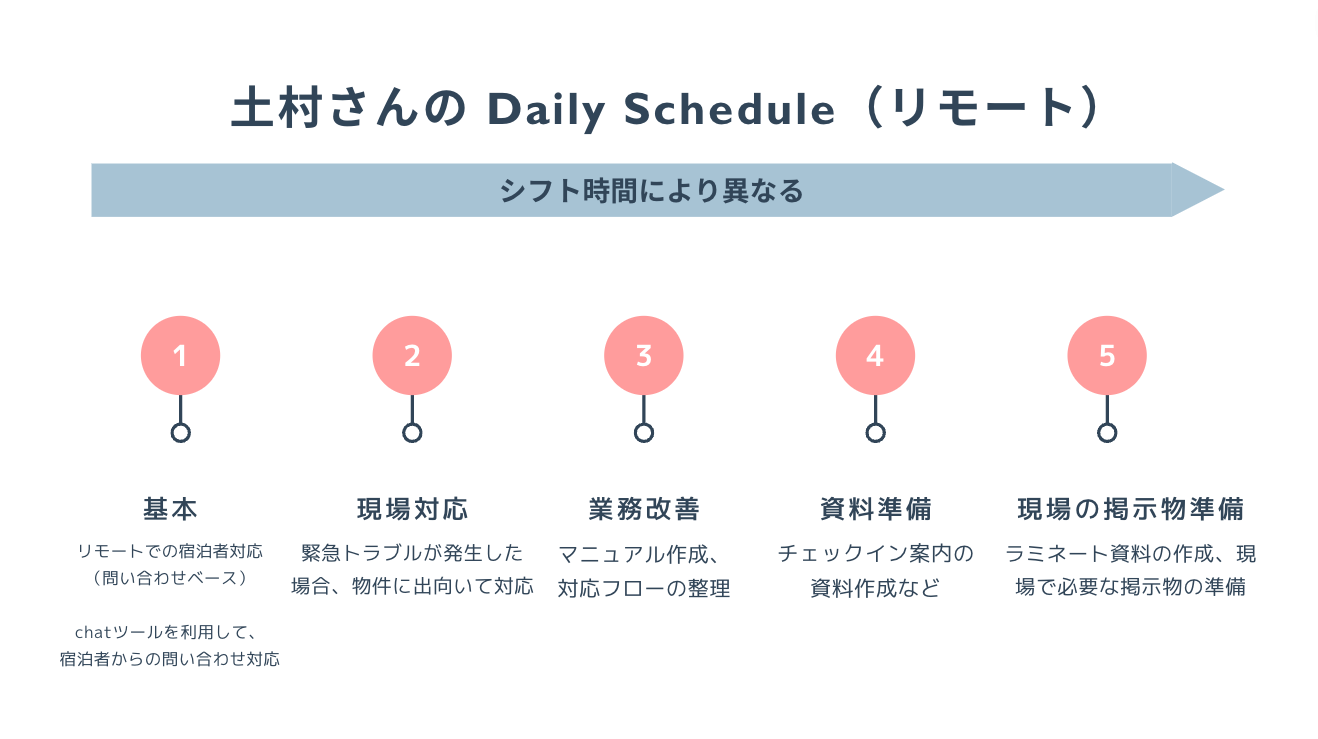 土村さんの Daily Schedule（リモート）

シフト時間により異なる

1

基本

リモートでの宿泊者対応（問い合わせベース）

chatツールを利用して、宿泊者からの問い合わせ対応

2

現場対応

緊急トラブルが発生した場合、物件に出向いて対応

3

業務改善

マニュアル作成、対応フローの整理

4

資料準備

チェックイン案内の資料作成など

5

現場の掲示物準備

ラミネート資料の作成、現場で必要な掲示物の準備